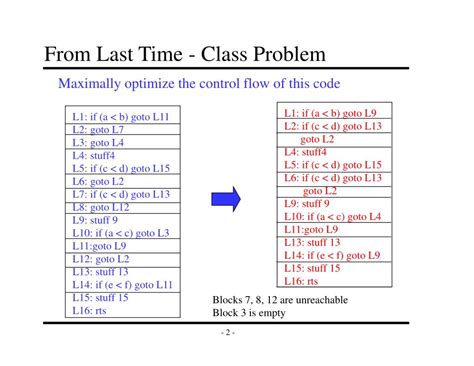 From Last Time - Class Problem

Maximally optimize the control flow of this code

L1: if (a < b) goto L11
L2: goto L7
L3: goto L4
L4: stuff4
L5: if (c < d) goto L15
L6: goto L2
L7: if (c < d) goto L13
L8: goto L12
L9: stuff 9
L10: if (a < c) goto L3
L11:goto L9
L12: goto L2
L13: stuff 13
L14: if (e < f) goto L11
L15: stuff 15
L16: rts

L1: if (a < b) goto L9
L2: if (c < d) goto L13
goto L2
L4: stuff4
L5: if (c < d) goto L15
L6: if (c < d) goto L13
goto L2
L9: stuff 9
L10: if (a < c) goto L4
L11:goto L9
L13: stuff 13
L14: if (e < f) goto L9
L15: stuff 15
L16: rts

Blocks 7, 8, 12 are unreachable
Block 3 is empty

- 2 -